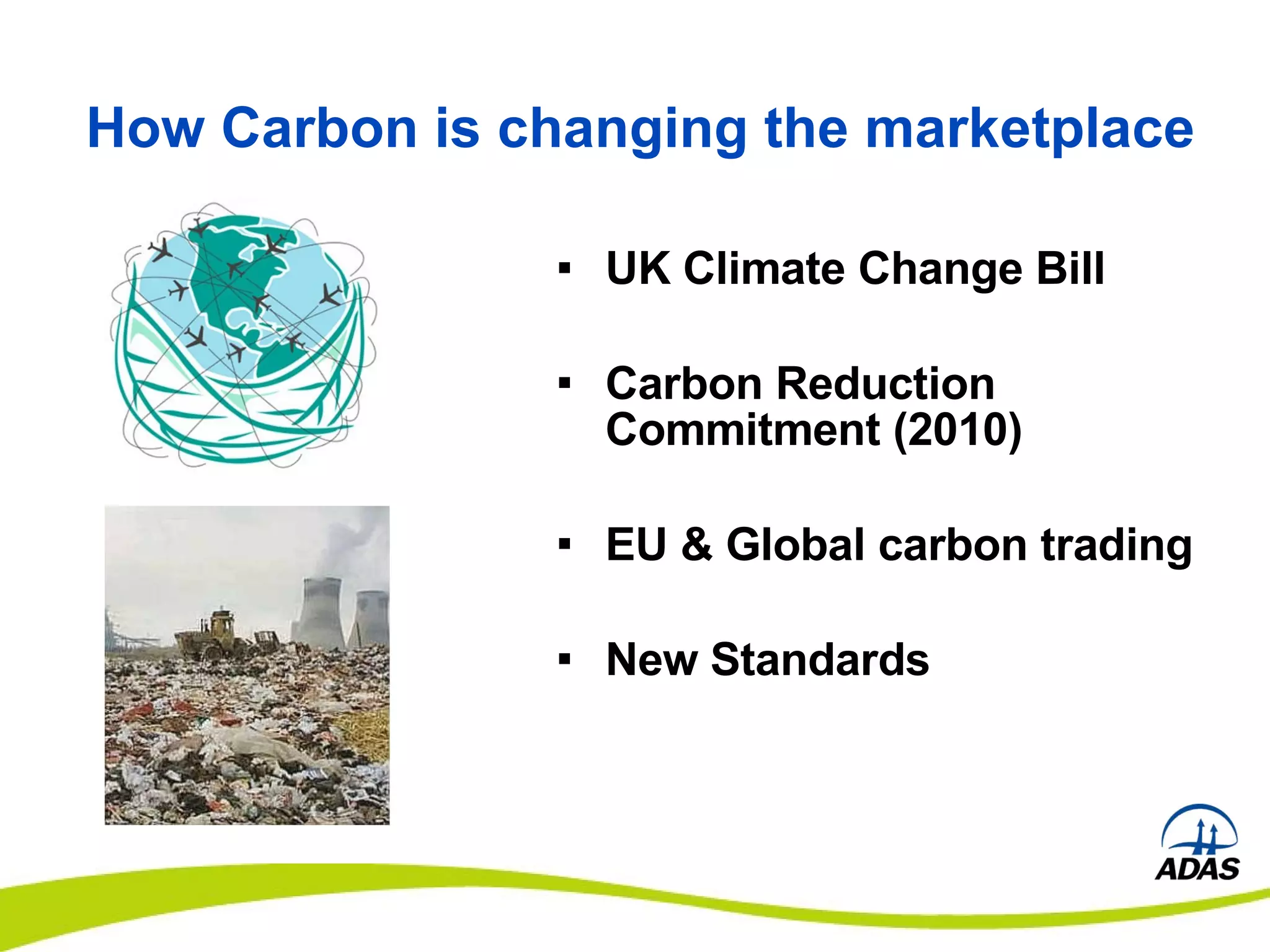 How Carbon is changing the marketplace

▪ UK Climate Change Bill

▪ Carbon Reduction Commitment (2010)

▪ EU & Global carbon trading

▪ New Standards

ADAS